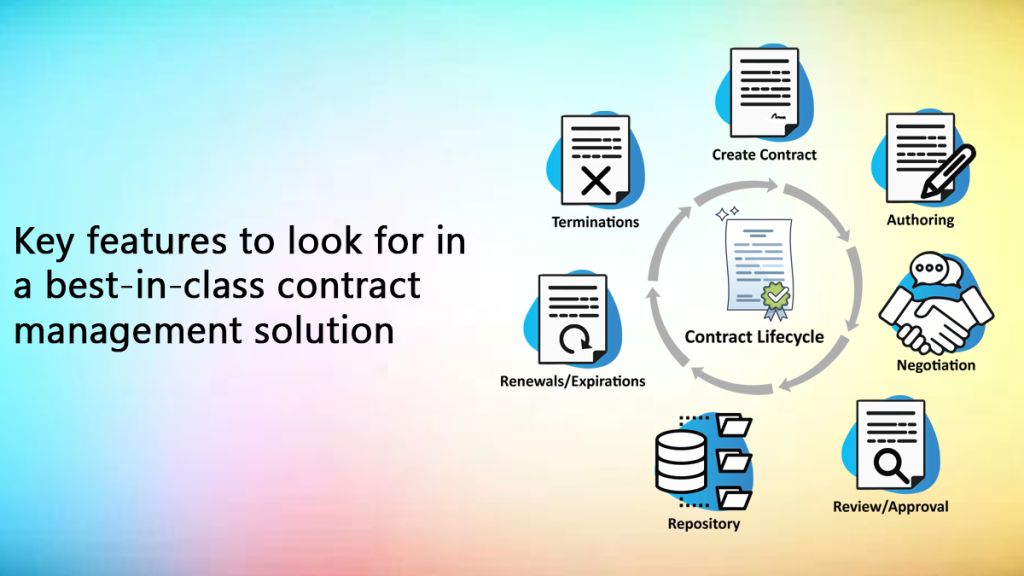 Key features to look for in a best-in-class contract management solution

Create Contract

Authoring

Negotiation

Review/Approval

Repository

Renewals/Expirations

Terminations

Contract Lifecycle